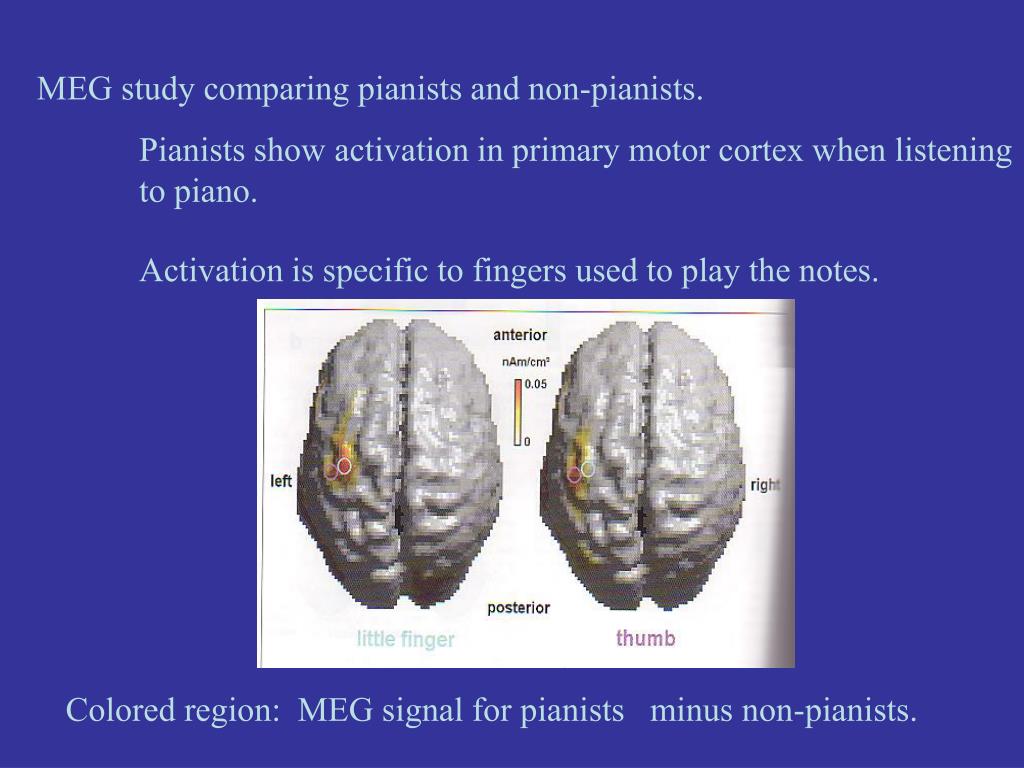 MEG study comparing pianists and non-pianists.

Pianists show activation in primary motor cortex when listening to piano.

Activation is specific to fingers used to play the notes.

anterior

nAm/cm²

0.05

0

left

right

posterior

little finger

thumb

Colored region: MEG signal for pianists minus non-pianists.